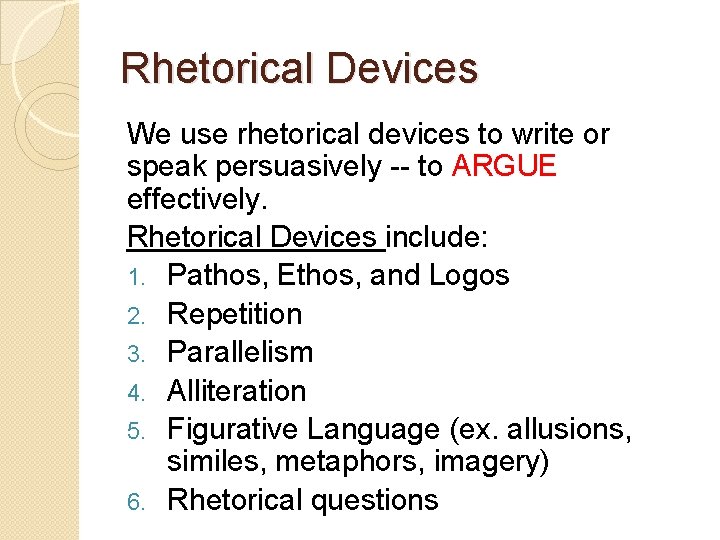 Rhetorical Devices

We use rhetorical devices to write or speak persuasively -- to ARGUE effectively.

Rhetorical Devices include:

1. Pathos, Ethos, and Logos
2. Repetition
3. Parallelism
4. Alliteration
5. Figurative Language (ex. allusions, similes, metaphors, imagery)
6. Rhetorical questions